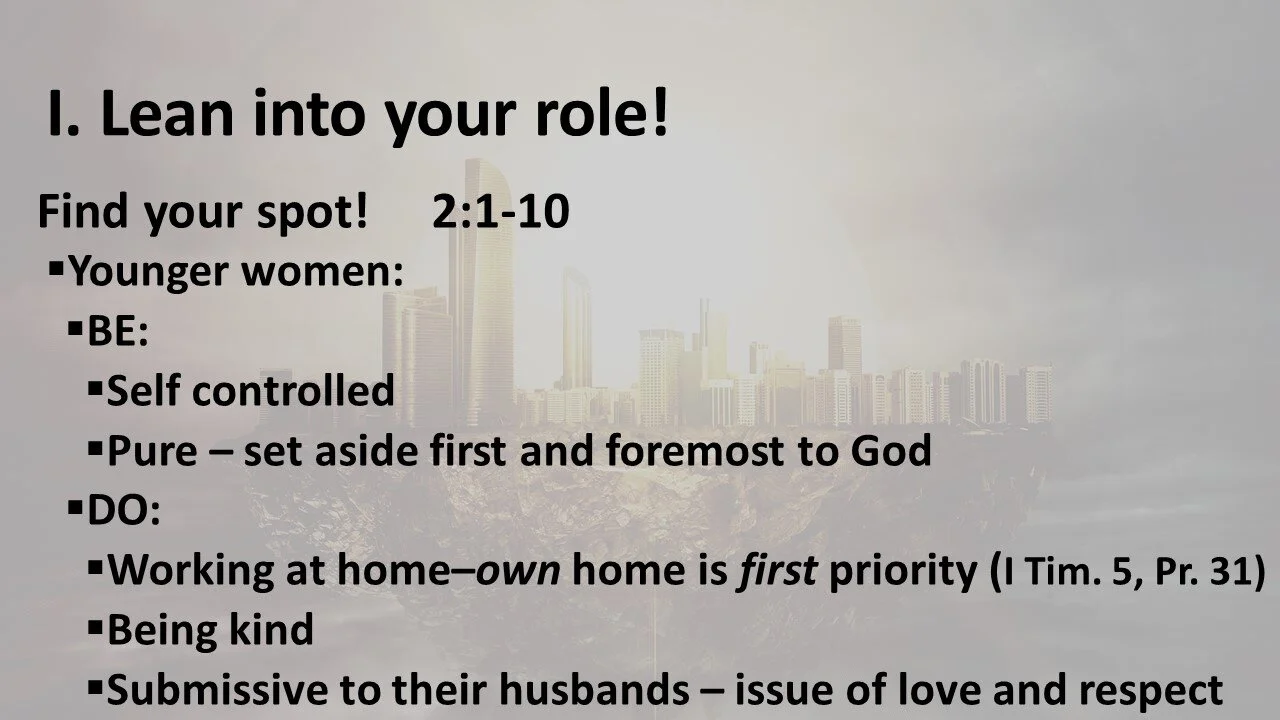 I. Lean into your role!

Find your spot! 2:1-10

▪Younger women:

▪BE:

▪Self controlled

▪Pure – set aside first and foremost to God

▪DO:

▪Working at home–own home is first priority (I Tim. 5, Pr. 31)

▪Being kind

▪Submissive to their husbands – issue of love and respect